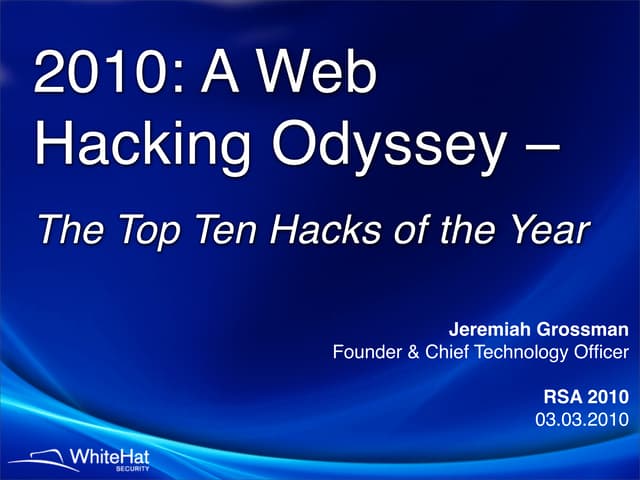 2010: A Web Hacking Odyssey –

The Top Ten Hacks of the Year

Jeremiah Grossman
Founder & Chief Technology Officer

RSA 2010
03.03.2010

WhiteHat
SECURITY